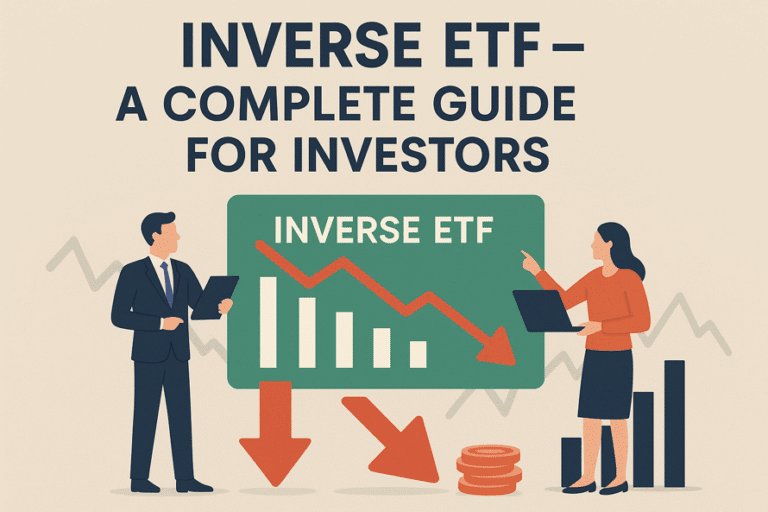 INVERSE ETF –
A COMPLETE GUIDE
FOR INVESTORS

INVERSE ETF